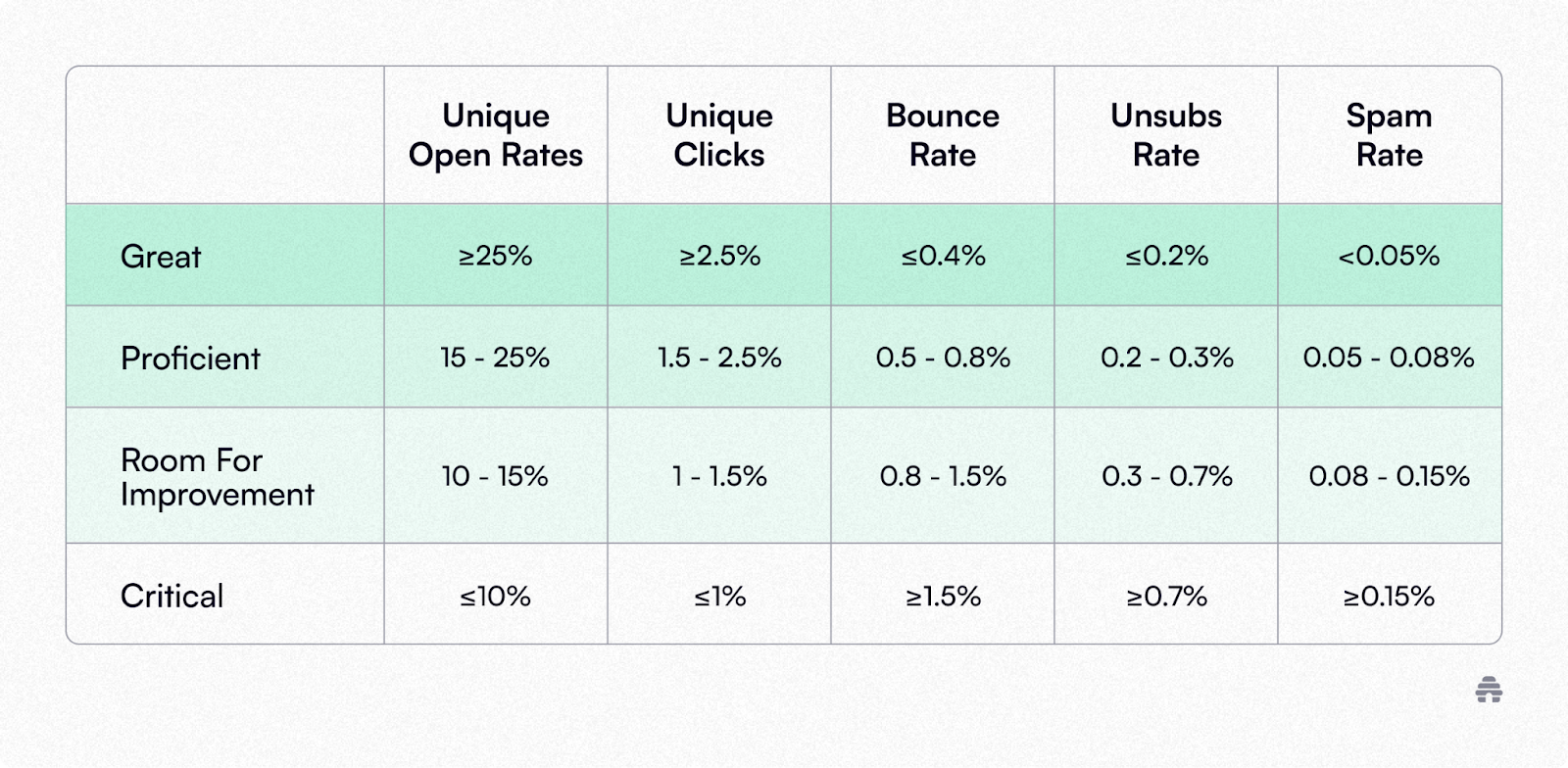 | | Unique Open Rates | Unique Clicks | Bounce Rate | Unsubs Rate | Spam Rate |
|---|---|---|---|---|---|
| Great | ≥25% | ≥2.5% | ≤0.4% | ≤0.2% | <0.05% |
| Proficient | 15 - 25% | 1.5 - 2.5% | 0.5 - 0.8% | 0.2 - 0.3% | 0.05 - 0.08% |
| Room For Improvement | 10 - 15% | 1 - 1.5% | 0.8 - 1.5% | 0.3 - 0.7% | 0.08 - 0.15% |
| Critical | ≤10% | ≤1% | ≥1.5% | ≥0.7% | ≥0.15% |